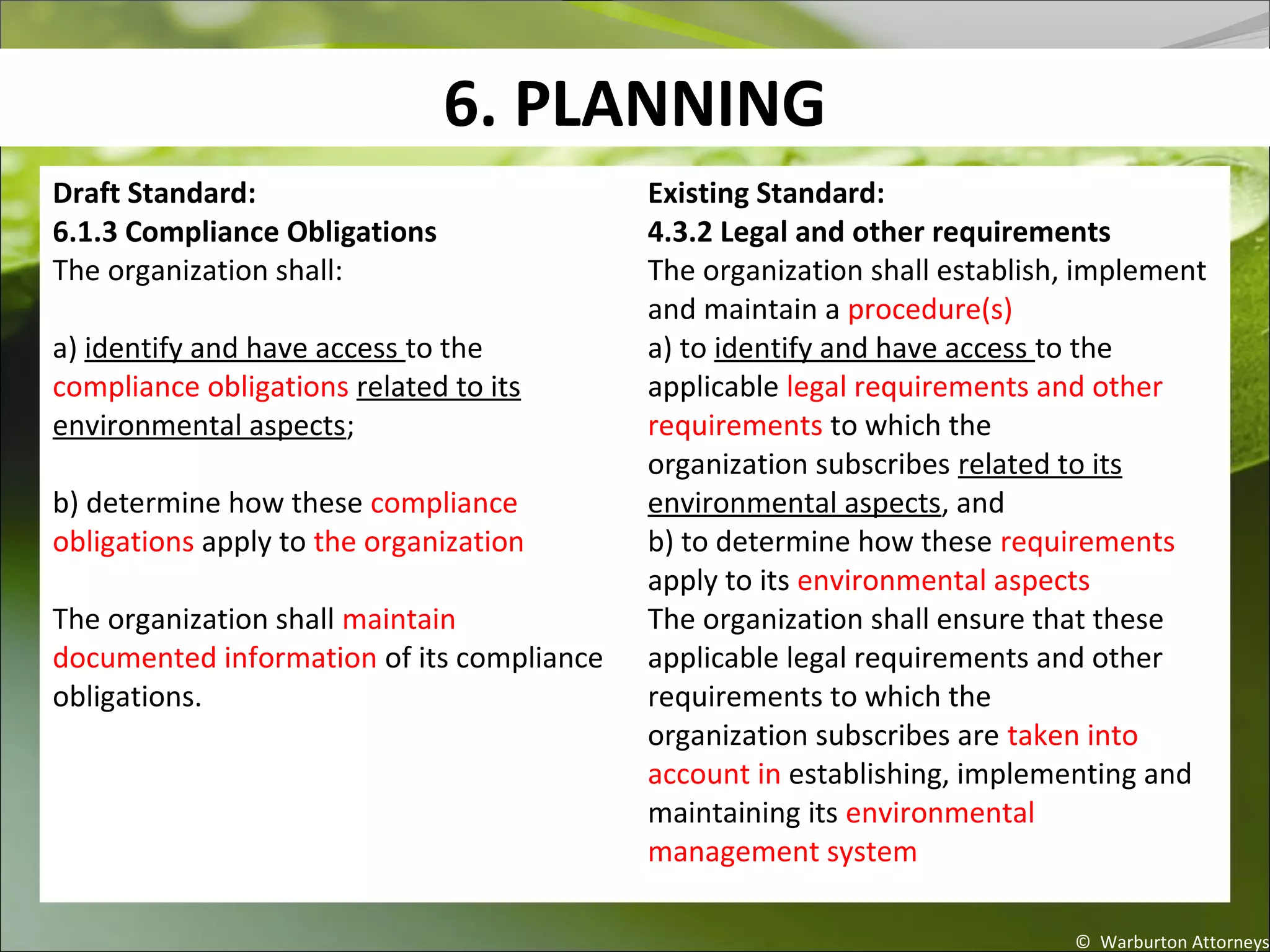 6. PLANNING

Draft Standard:
6.1.3 Compliance Obligations
The organization shall:

a) identify and have access to the compliance obligations related to its environmental aspects;

b) determine how these compliance obligations apply to the organization

The organization shall maintain documented information of its compliance obligations.

Existing Standard:
4.3.2 Legal and other requirements
The organization shall establish, implement and maintain a procedure(s)
a) to identify and have access to the applicable legal requirements and other requirements to which the organization subscribes related to its environmental aspects, and
b) to determine how these requirements apply to its environmental aspects
The organization shall ensure that these applicable legal requirements and other requirements to which the organization subscribes are taken into account in establishing, implementing and maintaining its environmental management system

© Warburton Attorneys